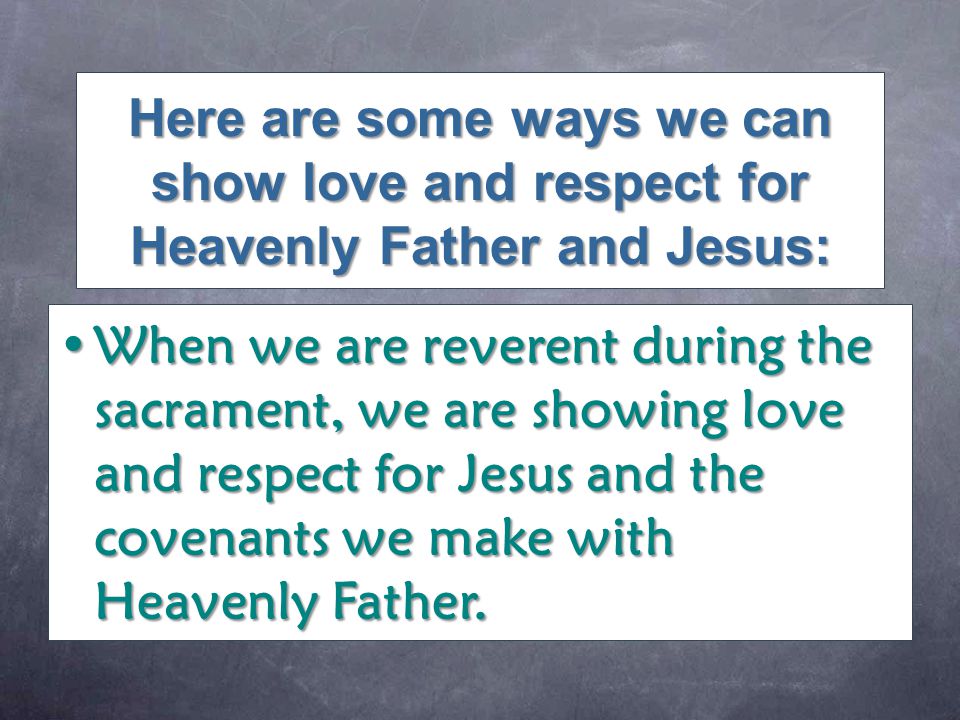 Here are some ways we can show love and respect for Heavenly Father and Jesus:

• When we are reverent during the sacrament, we are showing love and respect for Jesus and the covenants we make with Heavenly Father.